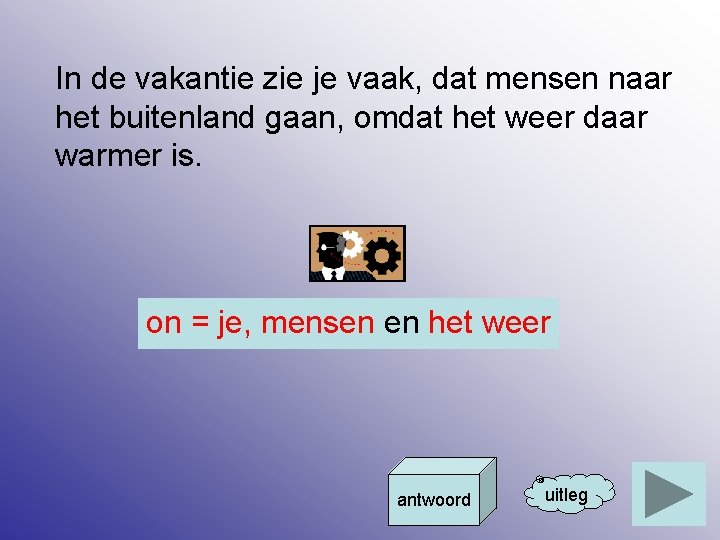 In de vakantie zie je vaak, dat mensen naar het buitenland gaan, omdat het weer daar warmer is.

on = je, mensen en het weer

antwoord

uitleg